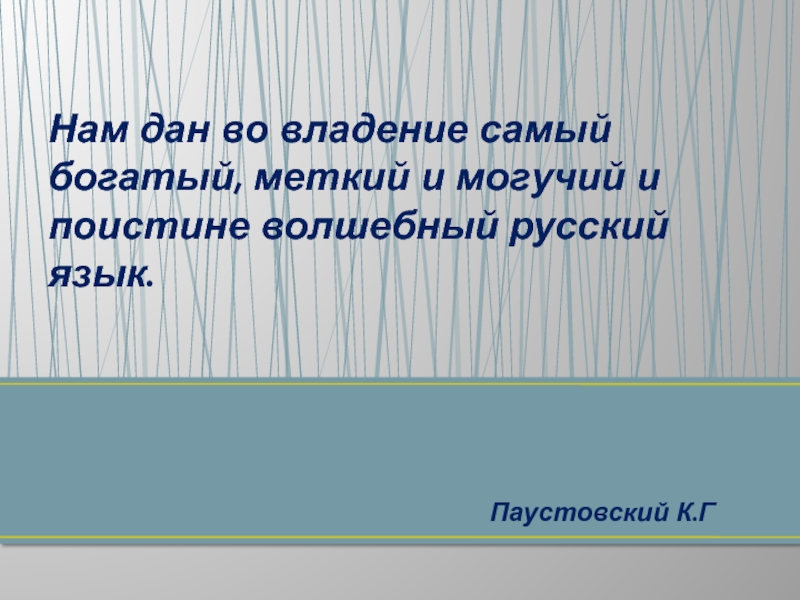 Нам дан во владение самый богатый, меткий и могучий и поистине волшебный русский язык.

Паустовский К.Г